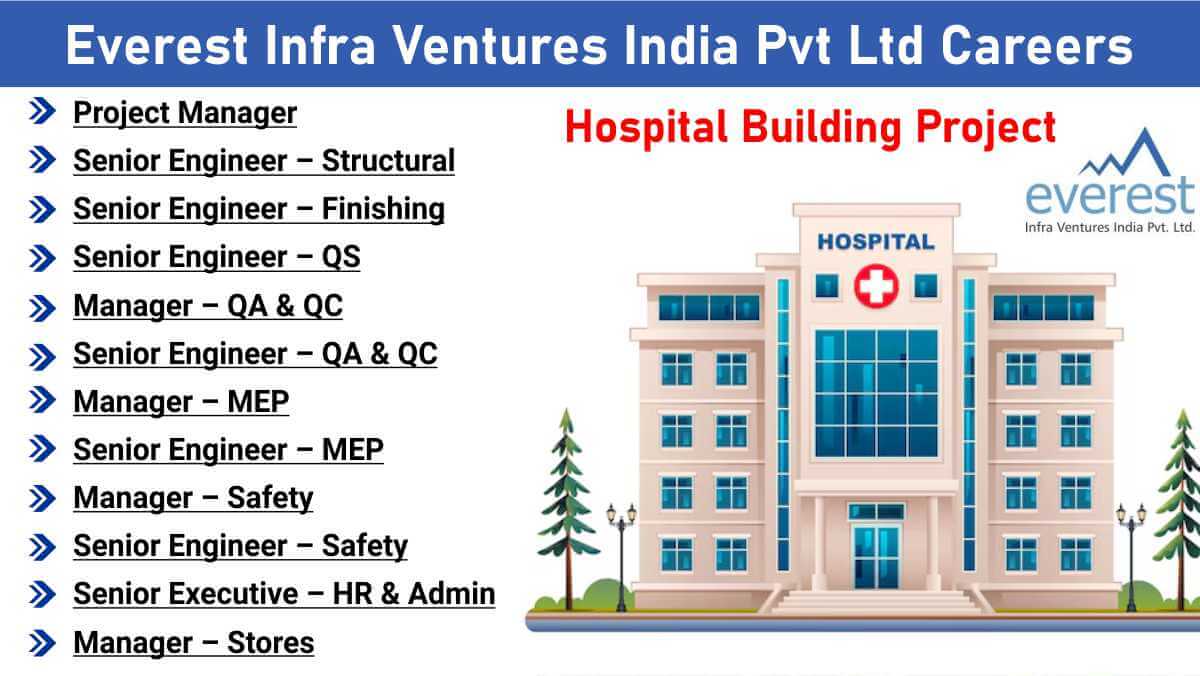 Everest Infra Ventures India Pvt Ltd Careers

Project Manager
Senior Engineer – Structural
Senior Engineer – Finishing
Senior Engineer – QS
Manager – QA & QC
Senior Engineer – QA & QC
Manager – MEP
Senior Engineer – MEP
Manager – Safety
Senior Engineer – Safety
Senior Executive – HR & Admin
Manager – Stores

Hospital Building Project

everest
Infra Ventures India Pvt. Ltd.

HOSPITAL